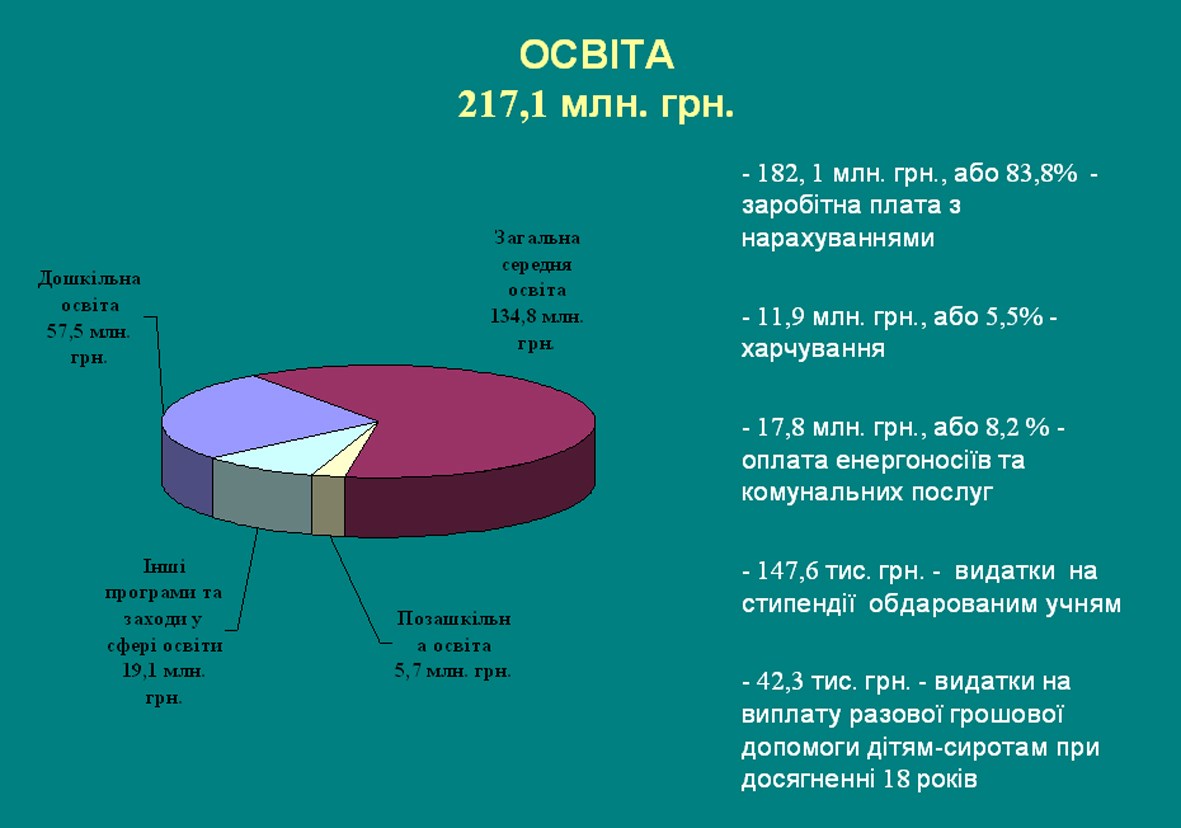 ОСВІТА
217,1 млн. грн.

Дошкільна освіта 57,5 млн. грн.

Загальна середня освіта 134,8 млн. грн.

Інші програми та заходи у сфері освіти 19,1 млн. грн.

Позашкільна освіта 5,7 млн. грн.

- 182, 1 млн. грн., або 83,8% - заробітна плата з нарахуваннями

- 11,9 млн. грн., або 5,5% - харчування

- 17,8 млн. грн., або 8,2 % - оплата енергоносіїв та комунальних послуг

- 147,6 тис. грн. - видатки на стипендії обдарованим учням

- 42,3 тис. грн. - видатки на виплату разової грошової допомоги дітям-сиротам при досягненні 18 років